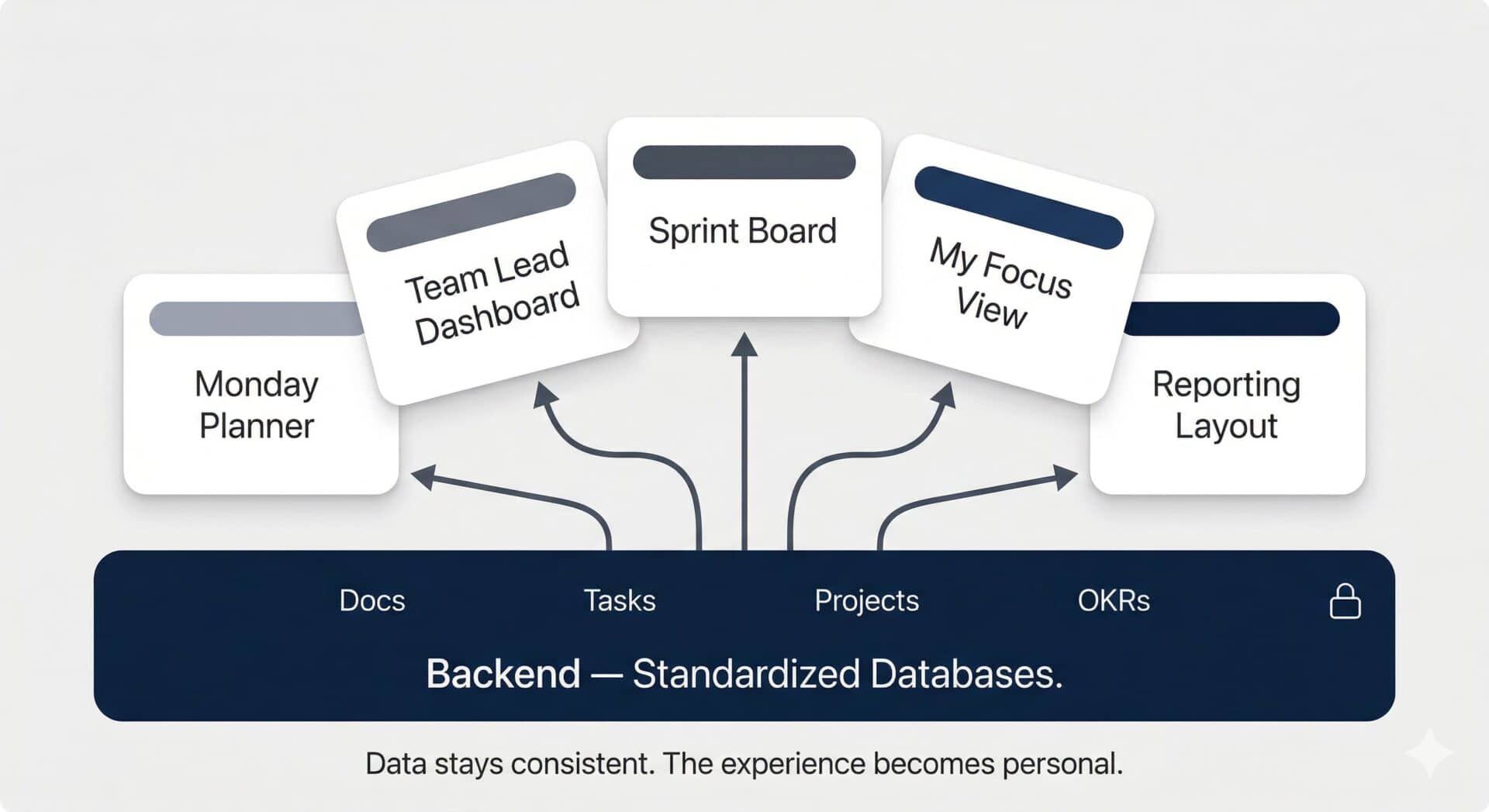 Monday Planner

Team Lead Dashboard

Sprint Board

My Focus View

Reporting Layout

Docs Tasks Projects OKRs

Backend — Standardized Databases.

Data stays consistent. The experience becomes personal.